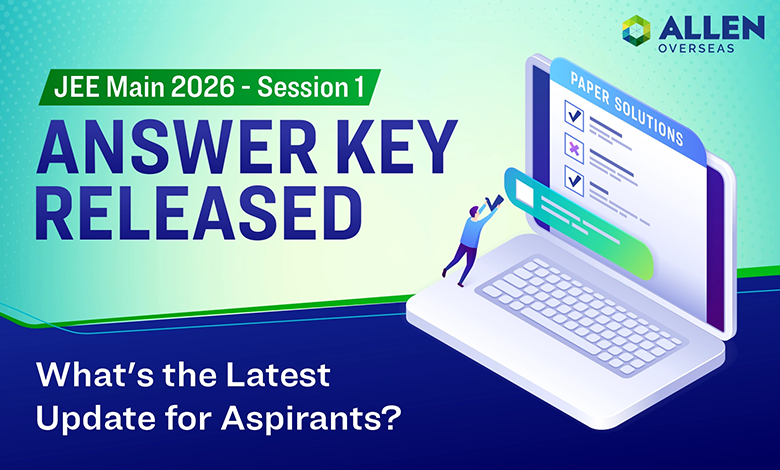 ALLEN
OVERSEAS

JEE Main 2026 - Session 1

ANSWER KEY RELEASED

PAPER SOLUTIONS

What's the Latest Update for Aspirants?